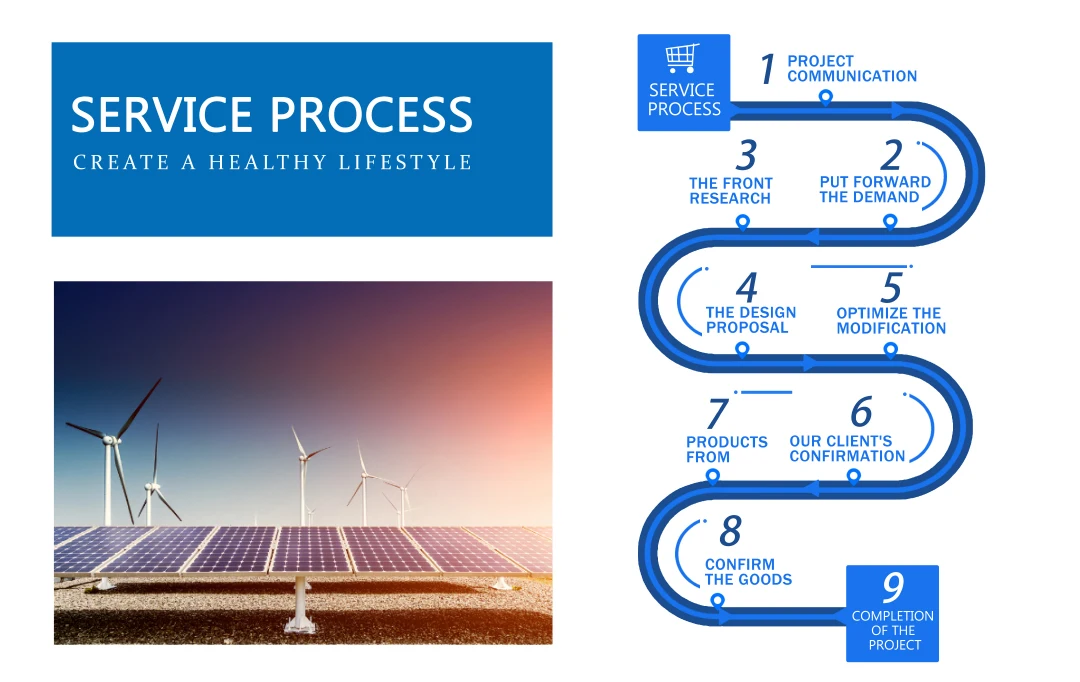 SERVICE PROCESS
CREATE A HEALTHY LIFESTYLE

SERVICE PROCESS

1 PROJECT COMMUNICATION

2 PUT FORWARD THE DEMAND

3 THE FRONT RESEARCH

4 THE DESIGN PROPOSAL

5 OPTIMIZE THE MODIFICATION

6 OUR CLIENT'S CONFIRMATION

7 PRODUCTS FROM

8 CONFIRM THE GOODS

9 COMPLETION OF THE PROJECT